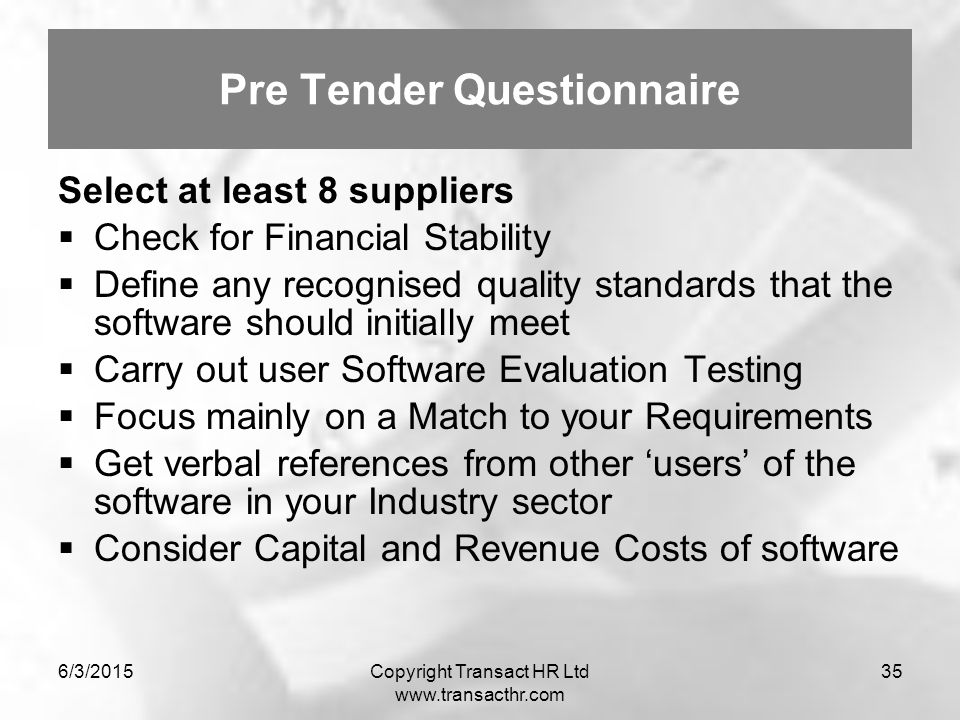 Pre Tender Questionnaire

Select at least 8 suppliers
▪ Check for Financial Stability
▪ Define any recognised quality standards that the software should initially meet
▪ Carry out user Software Evaluation Testing
▪ Focus mainly on a Match to your Requirements
▪ Get verbal references from other ‘users’ of the software in your Industry sector
▪ Consider Capital and Revenue Costs of software

6/3/2015

Copyright Transact HR Ltd
www.transacthr.com

35